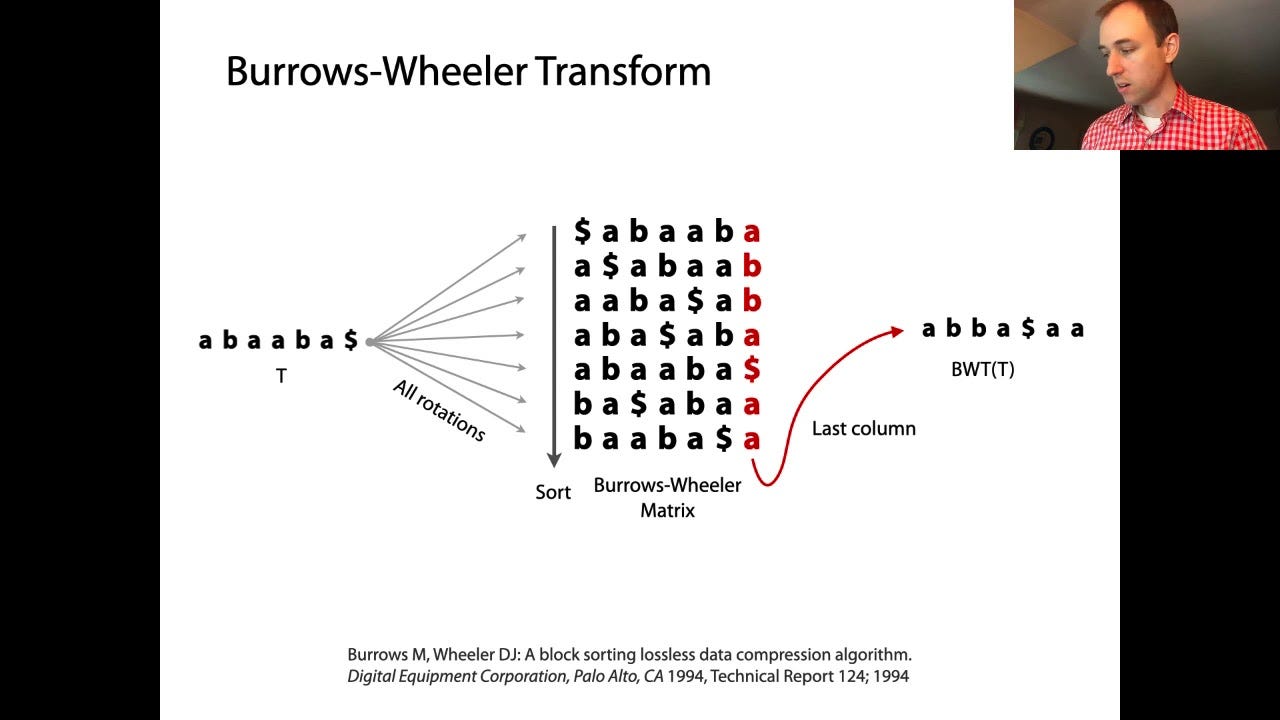 Burrows-Wheeler Transform

a b a a b a $
T

All rotations

$ a b a a b a
a $ a b a a b
a a b a $ a b
a b a $ a b a
a b a a b a $
b a $ a b a a
b a a b a $ a

Sort

Burrows-Wheeler Matrix

Last column

a b b a $ a a
BWT(T)

Burrows M, Wheeler DJ: A block sorting lossless data compression algorithm. Digital Equipment Corporation, Palo Alto, CA 1994, Technical Report 124; 1994